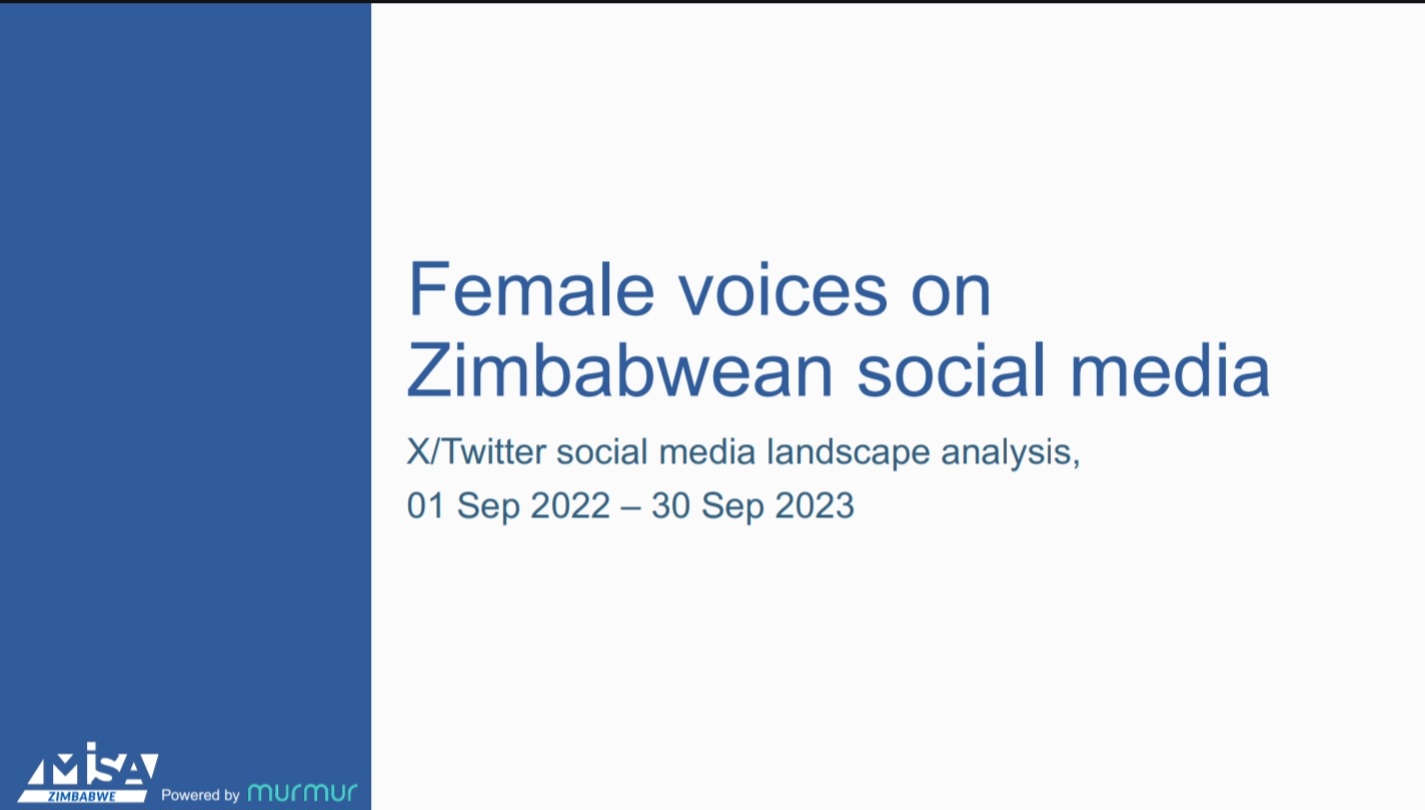 Female voices on Zimbabwean social media

X/Twitter social media landscape analysis,
01 Sep 2022 – 30 Sep 2023

MISA
ZIMBABWE
Powered by murmur